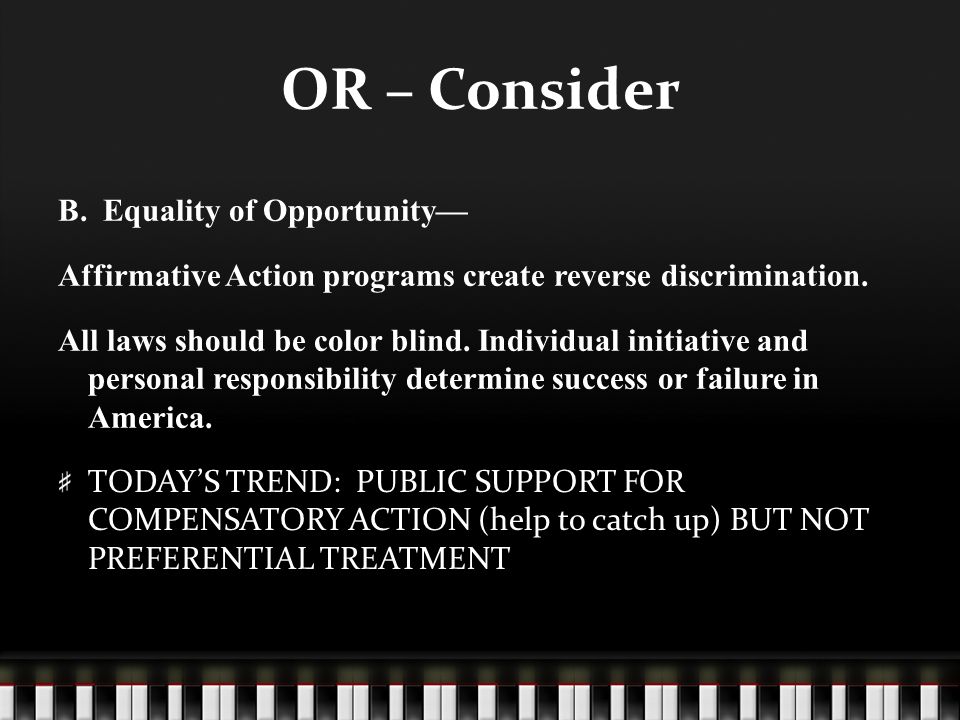 OR – Consider

B. Equality of Opportunity—

Affirmative Action programs create reverse discrimination.

All laws should be color blind. Individual initiative and personal responsibility determine success or failure in America.

♯ TODAY'S TREND: PUBLIC SUPPORT FOR COMPENSATORY ACTION (help to catch up) BUT NOT PREFERENTIAL TREATMENT